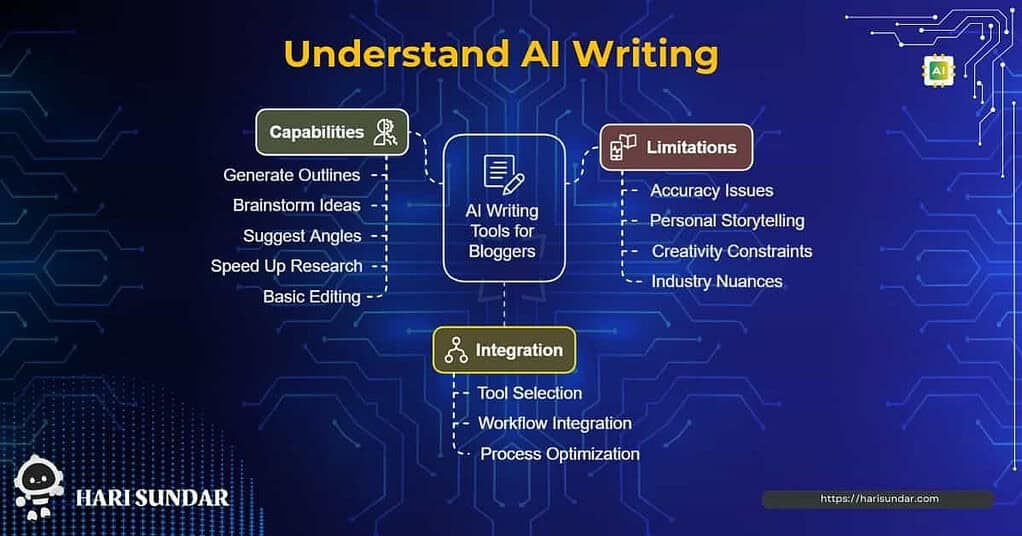 Understand AI Writing

AI

Capabilities

Generate Outlines
Brainstorm Ideas
Suggest Angles
Speed Up Research
Basic Editing

AI Writing Tools for Bloggers

Limitations

Accuracy Issues
Personal Storytelling
Creativity Constraints
Industry Nuances

Integration

Tool Selection
Workflow Integration
Process Optimization

HARI SUNDAR

https://harisundar.com